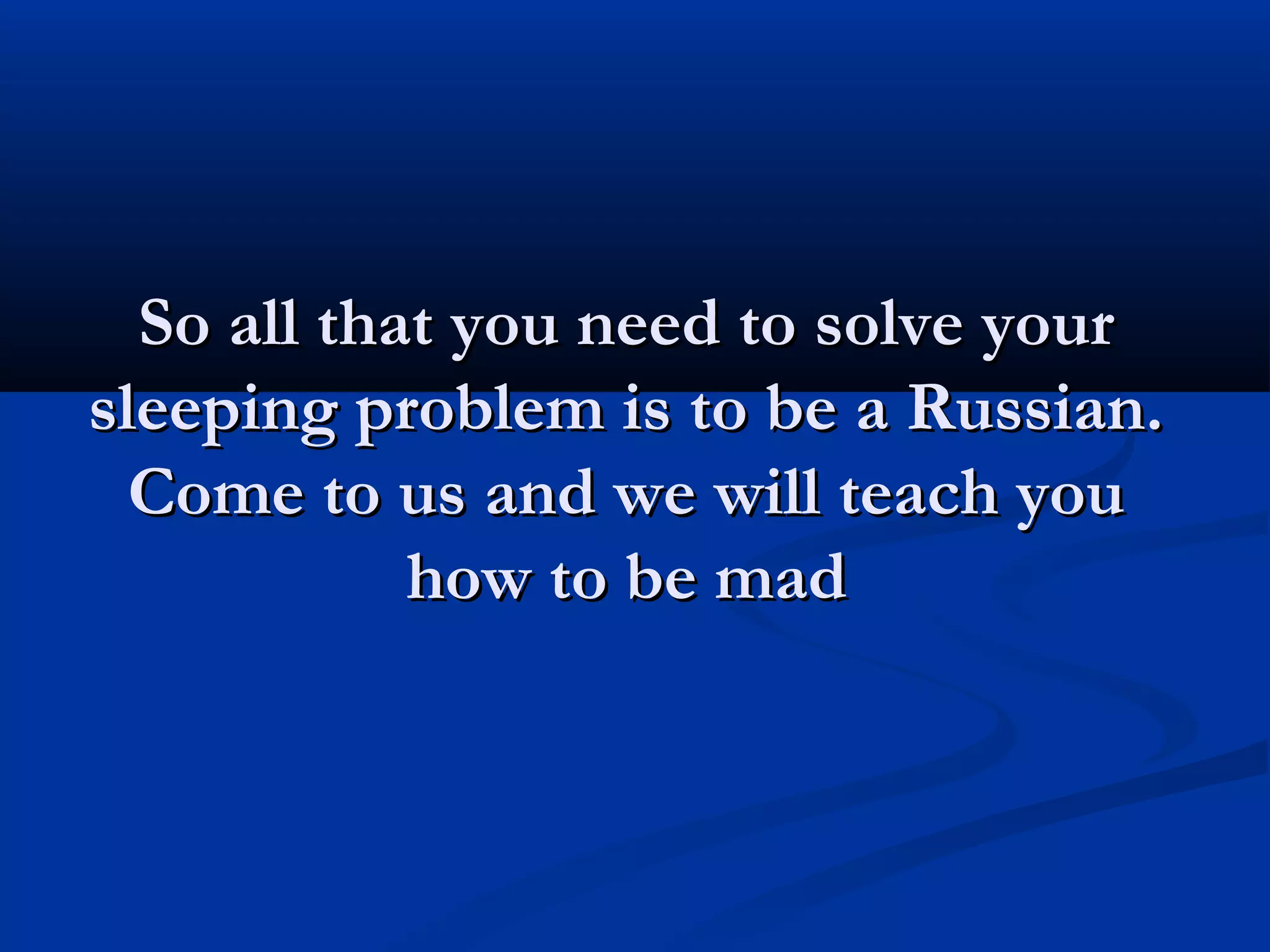 So all that you need to solve your sleeping problem is to be a Russian. Come to us and we will teach you how to be mad